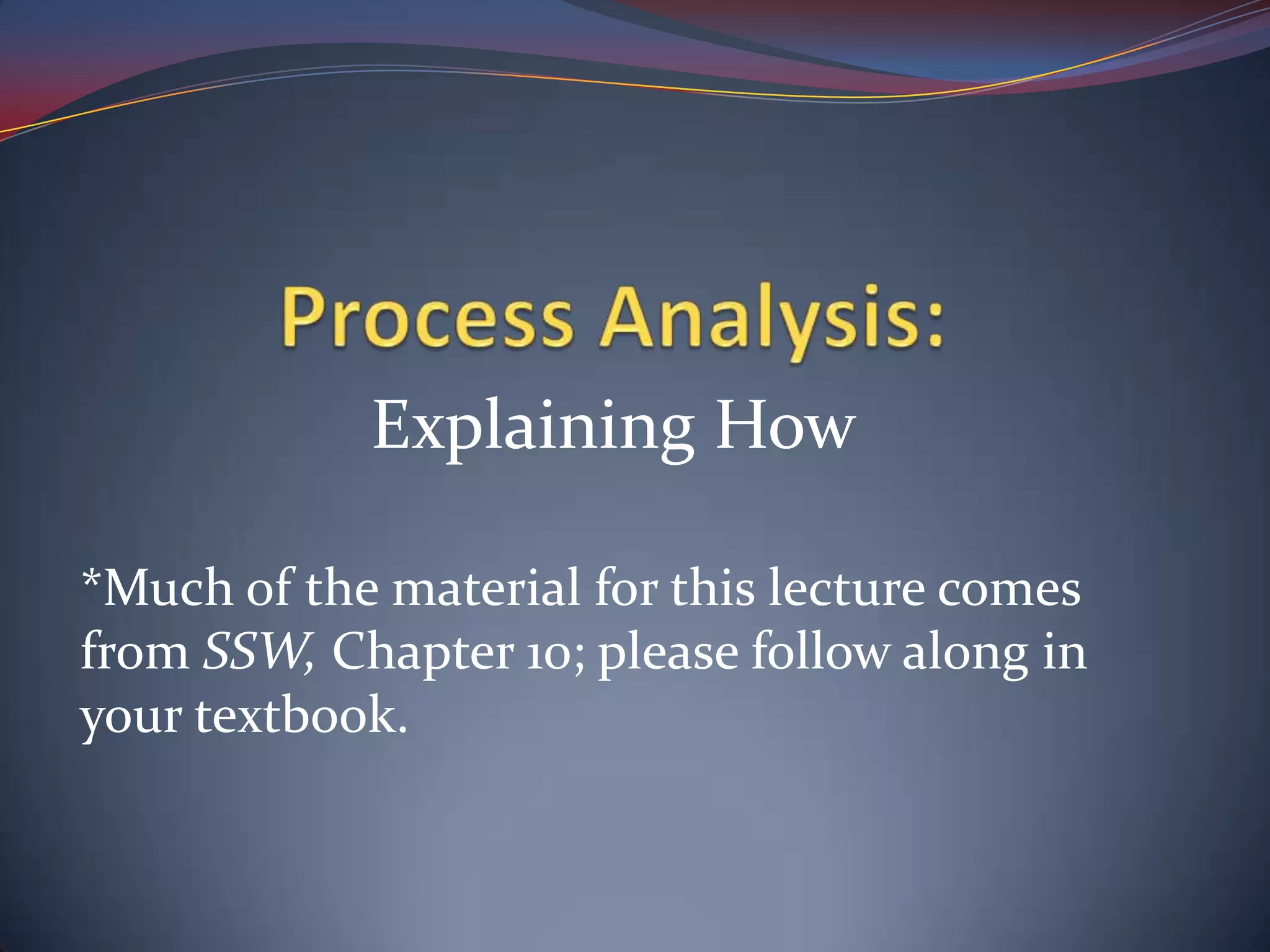 Process Analysis:
Explaining How

*Much of the material for this lecture comes from SSW, Chapter 10; please follow along in your textbook.